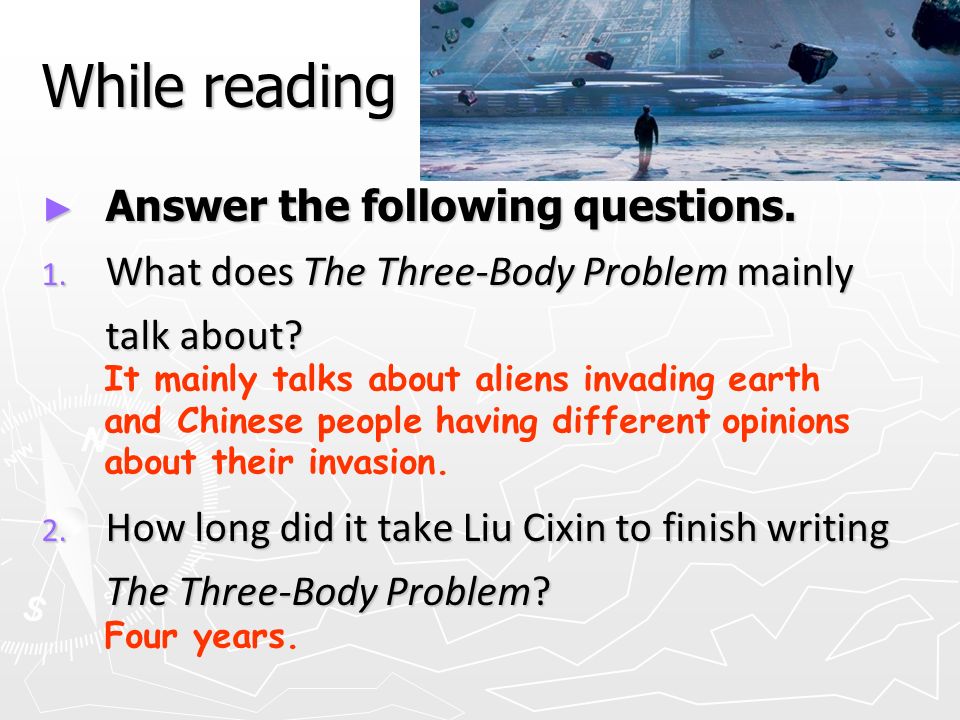 While reading

► Answer the following questions.

1. What does The Three-Body Problem mainly talk about?
It mainly talks about aliens invading earth and Chinese people having different opinions about their invasion.

2. How long did it take Liu Cixin to finish writing The Three-Body Problem?
Four years.